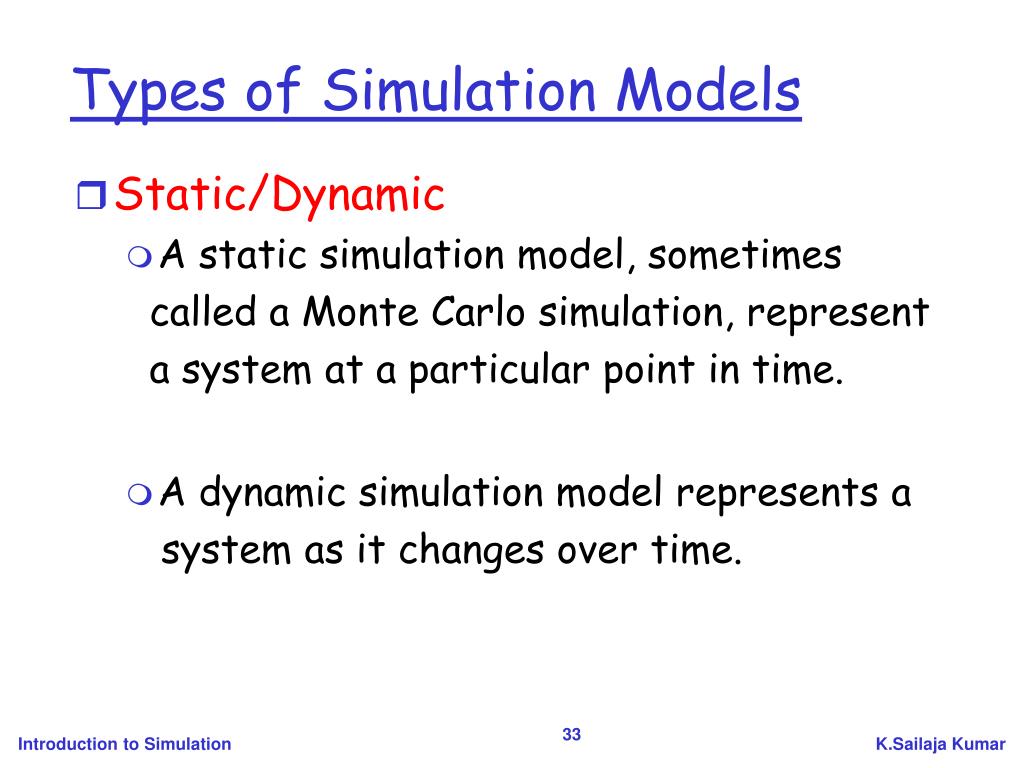 Types of Simulation Models

Static/Dynamic

A static simulation model, sometimes called a Monte Carlo simulation, represent a system at a particular point in time.

A dynamic simulation model represents a system as it changes over time.

Introduction to Simulation

33

K.Sailaja Kumar